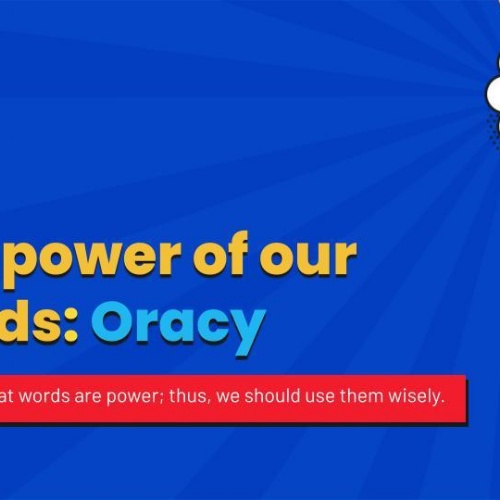 power of our
ds: Oracy

at words are power; thus, we should use them wisely.